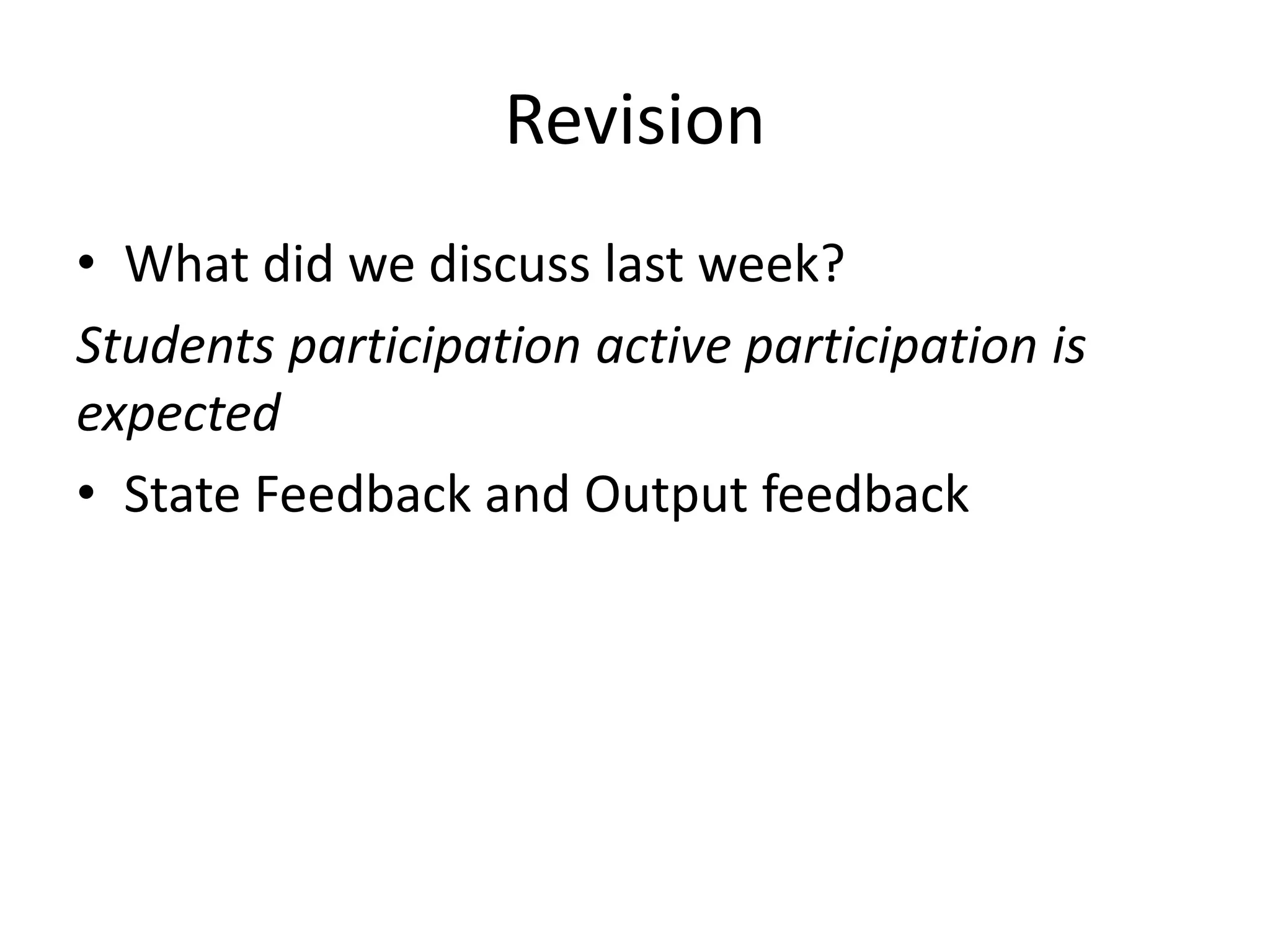 Revision

• What did we discuss last week?

Students participation active participation is expected

• State Feedback and Output feedback